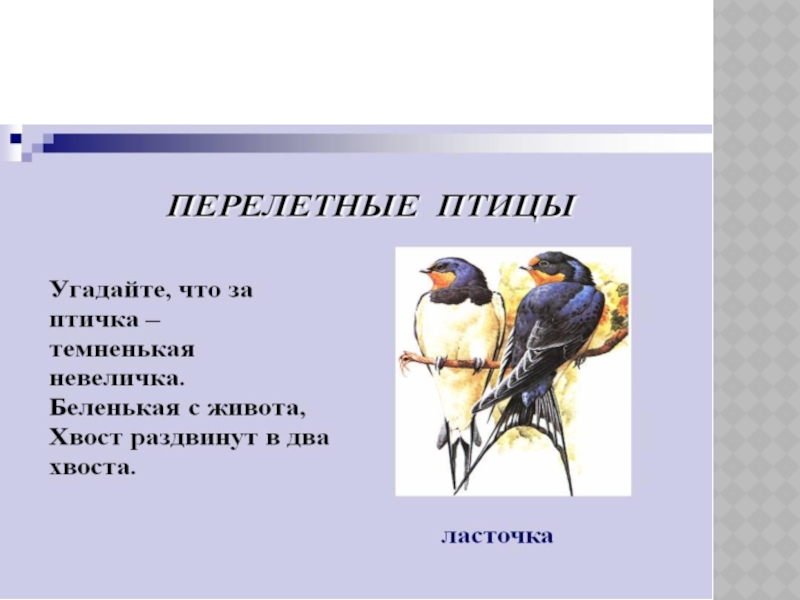 ПЕРЕЛЕТНЫЕ ПТИЦЫ

Угадайте, что за птичка – темненькая невеличка. Беленькая с живота, Хвост раздвинут в два хвоста.

ласточка